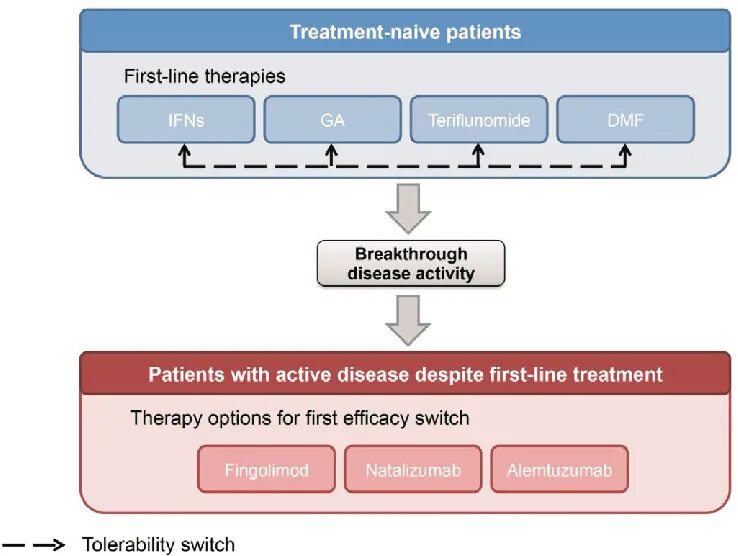 Treatment-naive patients

First-line therapies

IFNs

GA

Teriflunomide

DMF

Breakthrough disease activity

Patients with active disease despite first-line treatment

Therapy options for first efficacy switch

Fingolimod

Natalizumab

Alemtuzumab

Tolerability switch